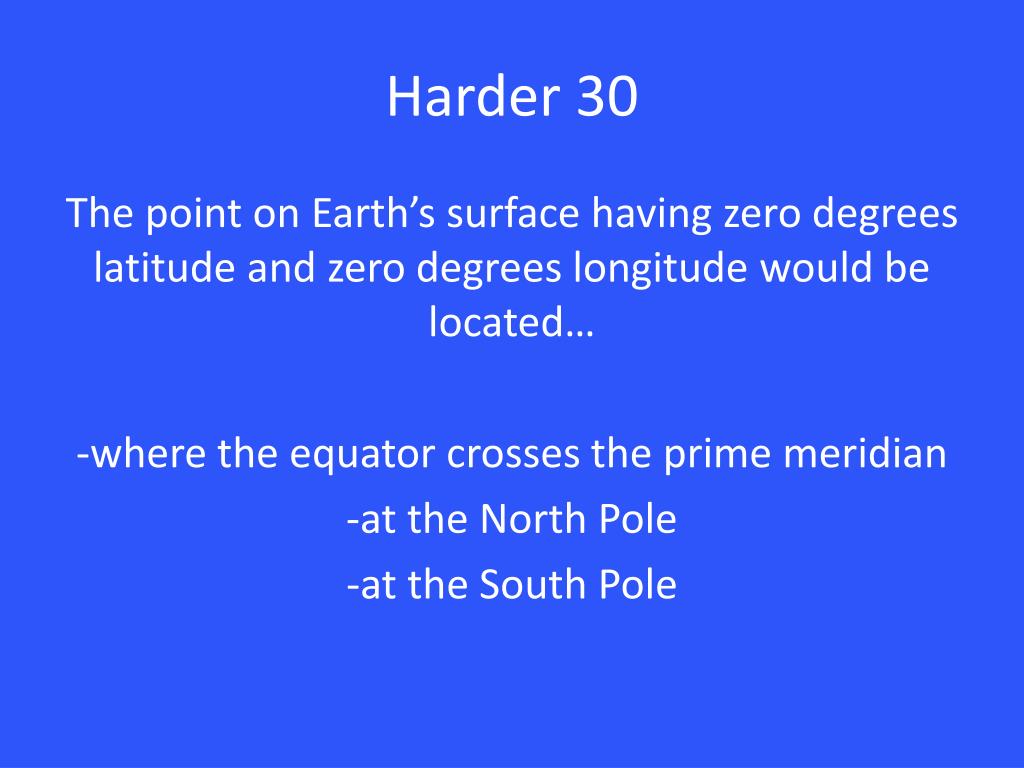 Harder 30

The point on Earth’s surface having zero degrees latitude and zero degrees longitude would be located…

-where the equator crosses the prime meridian
-at the North Pole
-at the South Pole